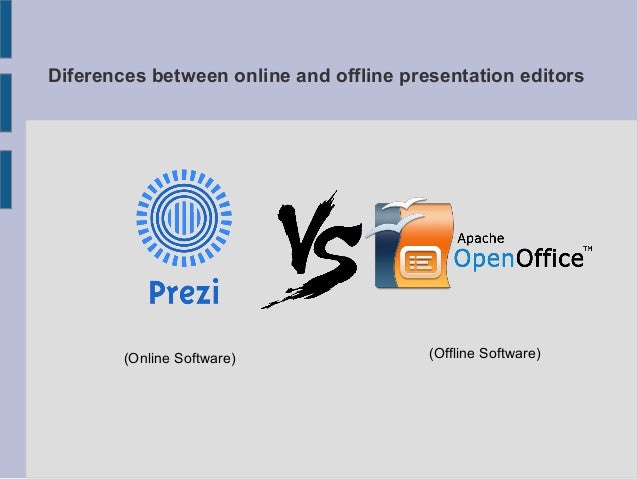 Diferences between online and offline presentation editors

Prezi

VS

Apache OpenOffice™

(Online Software)

(Offline Software)